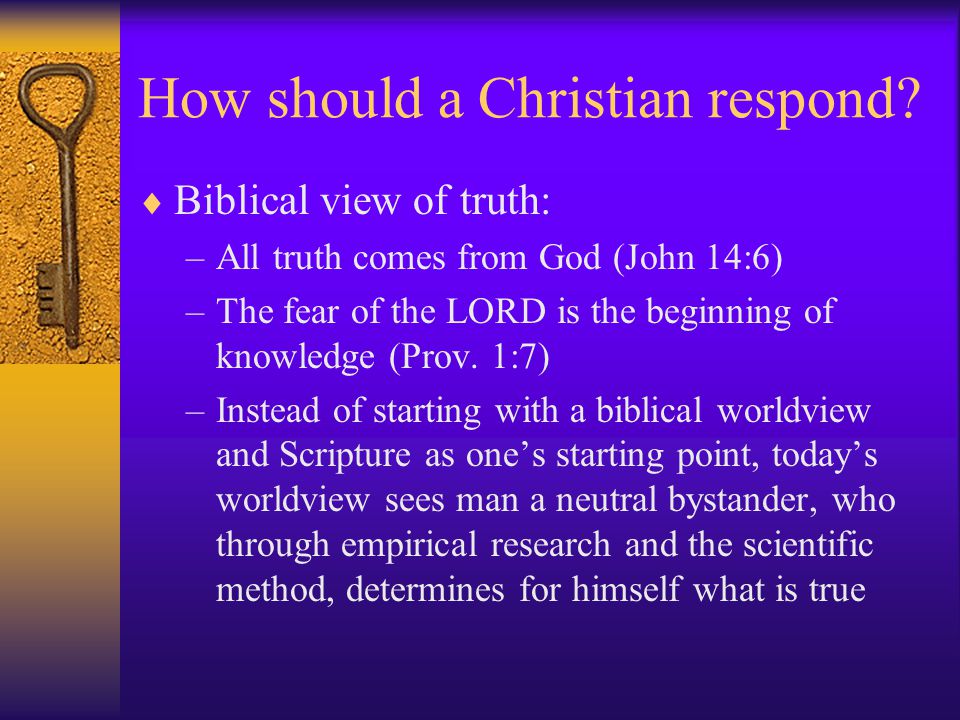 How should a Christian respond?

♦ Biblical view of truth:

– All truth comes from God (John 14:6)

– The fear of the LORD is the beginning of knowledge (Prov. 1:7)

– Instead of starting with a biblical worldview and Scripture as one’s starting point, today’s worldview sees man a neutral bystander, who through empirical research and the scientific method, determines for himself what is true